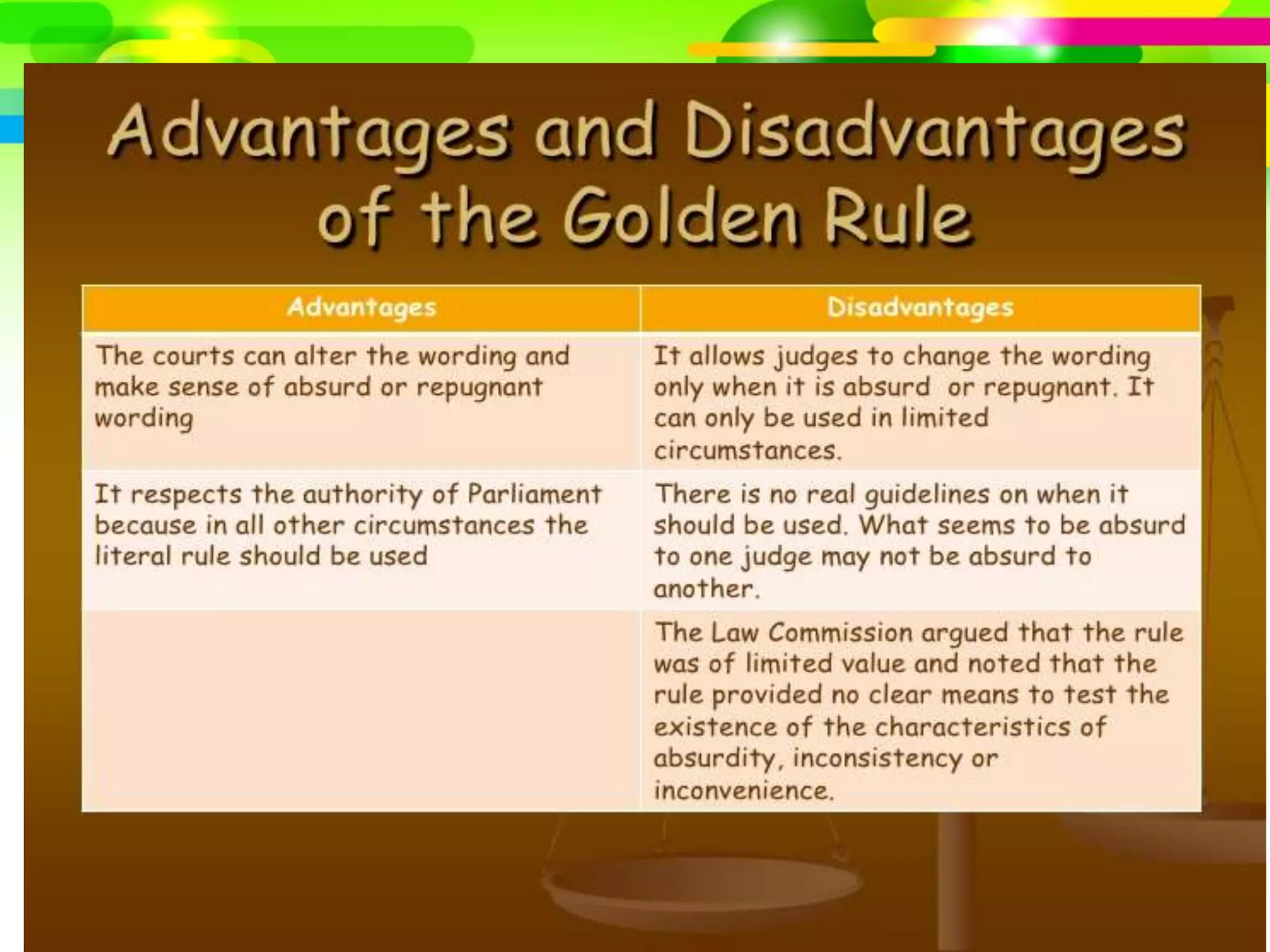 Advantages and Disadvantages of the Golden Rule

| Advantages | Disadvantages |
|---|---|
| The courts can alter the wording and make sense of absurd or repugnant wording | It allows judges to change the wording only when it is absurd  or repugnant. It can only be used in limited circumstances. |
| It respects the authority of Parliament because in all other circumstances the literal rule should be used | There is no real guidelines on when it should be used. What seems to be absurd to one judge may not be absurd to another. |
| | The Law Commission argued that the rule was of limited value and noted that the rule provided no clear means to test the existence of the characteristics of absurdity, inconsistency or inconvenience. |